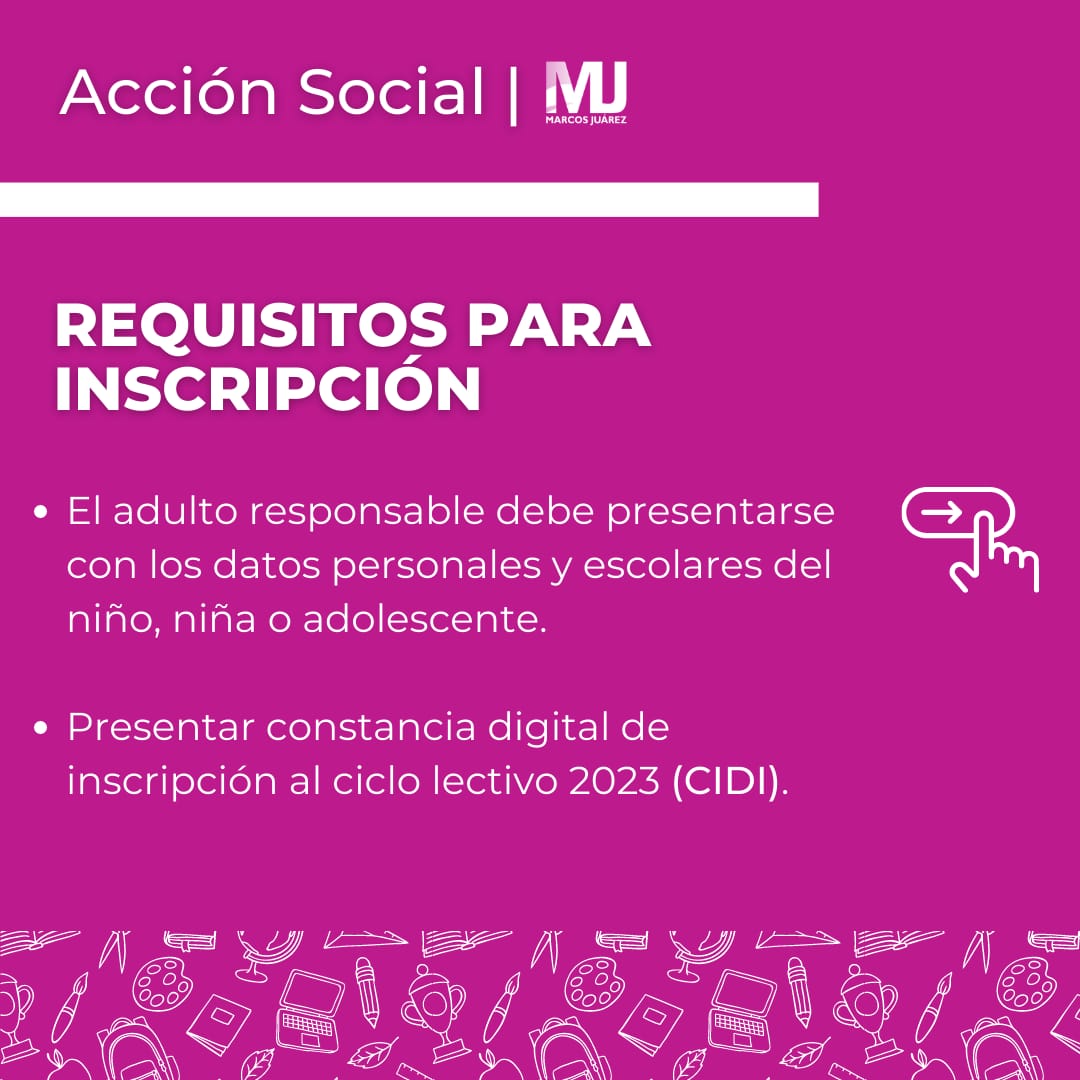 Acción Social | MJ MARCOS JUÁREZ

REQUISITOS PARA INSCRIPCIÓN

• El adulto responsable debe presentarse con los datos personales y escolares del niño, niña o adolescente.

• Presentar constancia digital de inscripción al ciclo lectivo 2023 (CIDI).